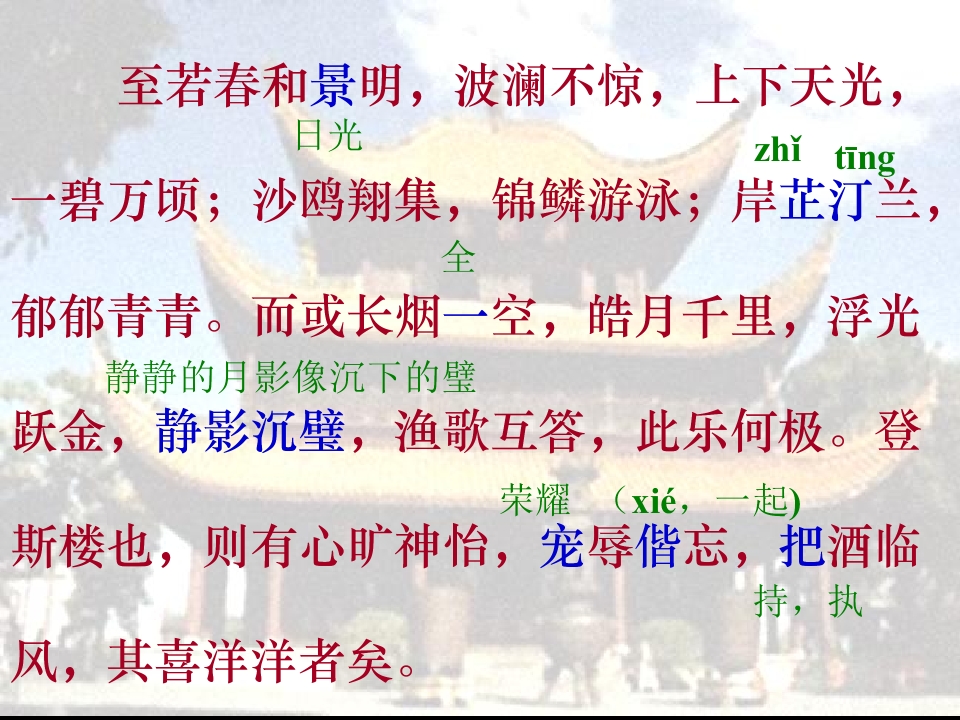 至若春和景明，波澜不惊，上下天光，
日光
zhǐ tīng
一碧万顷；沙鸥翔集，锦鳞游泳；岸芷汀兰，
全
郁郁青青。而或长烟一空，皓月千里，浮光
静静的月影像沉下的璧
跃金，静影沉璧，渔歌互答，此乐何极。登
荣耀 （xié，一起)
斯楼也，则有心旷神怡，宠辱偕忘，把酒临
持，执
风，其喜洋洋者矣。